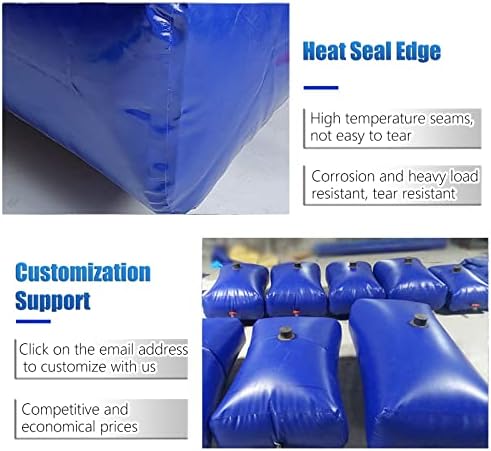 Heat Seal Edge

High temperature seams, not easy to tear

Corrosion and heavy load resistant, tear resistant

Customization Support

Click on the email address to customize with us

Competitive and economical prices